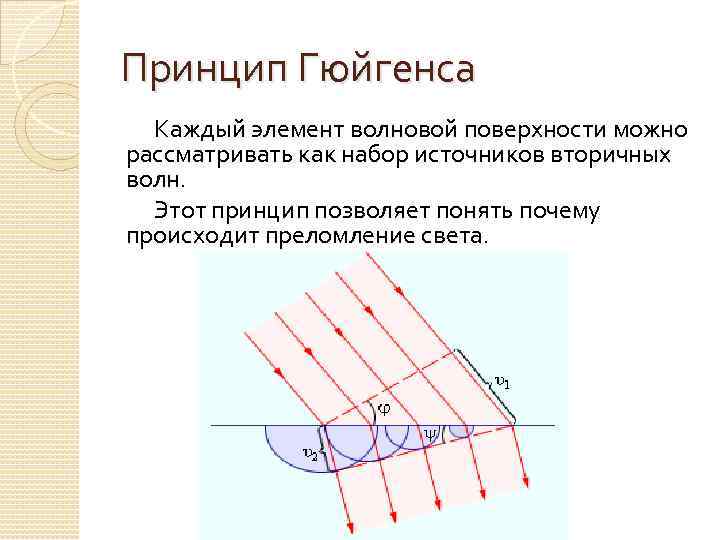 Принцип Гюйгенса

Каждый элемент волновой поверхности можно рассматривать как набор источников вторичных волн.

Этот принцип позволяет понять почему происходит преломление света.

$v_1$

$\varphi$

$\psi$

$v_2$